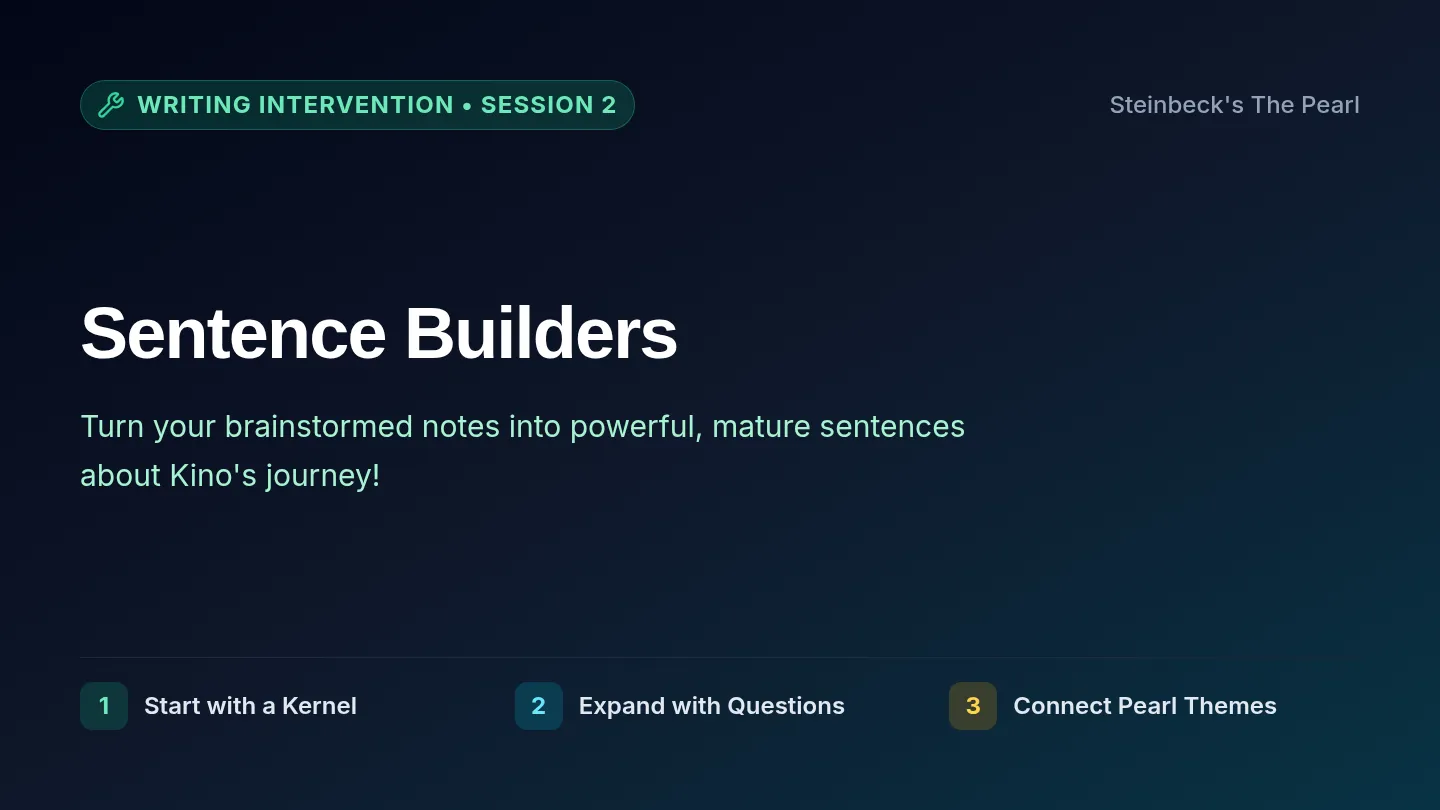 WRITING INTERVENTION • SESSION 2

Steinbeck's The Pearl

Sentence Builders

Turn your brainstormed notes into powerful, mature sentences about Kino's journey!

1 Start with a Kernel

2 Expand with Questions

3 Connect Pearl Themes